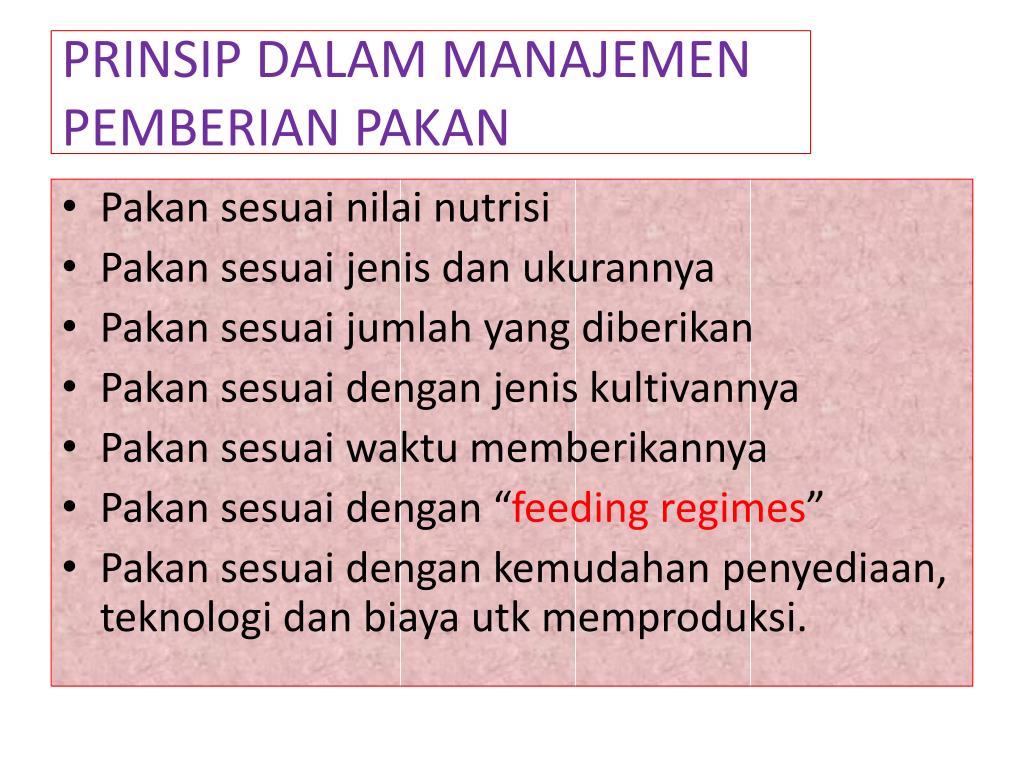 PRINSIP DALAM MANAJEMEN PEMBERIAN PAKAN

• Pakan sesuai nilai nutrisi
• Pakan sesuai jenis dan ukurannya
• Pakan sesuai jumlah yang diberikan
• Pakan sesuai dengan jenis kultivannya
• Pakan sesuai waktu memberikannya
• Pakan sesuai dengan “feeding regimes”
• Pakan sesuai dengan kemudahan penyediaan, teknologi dan biaya utk memproduksi.